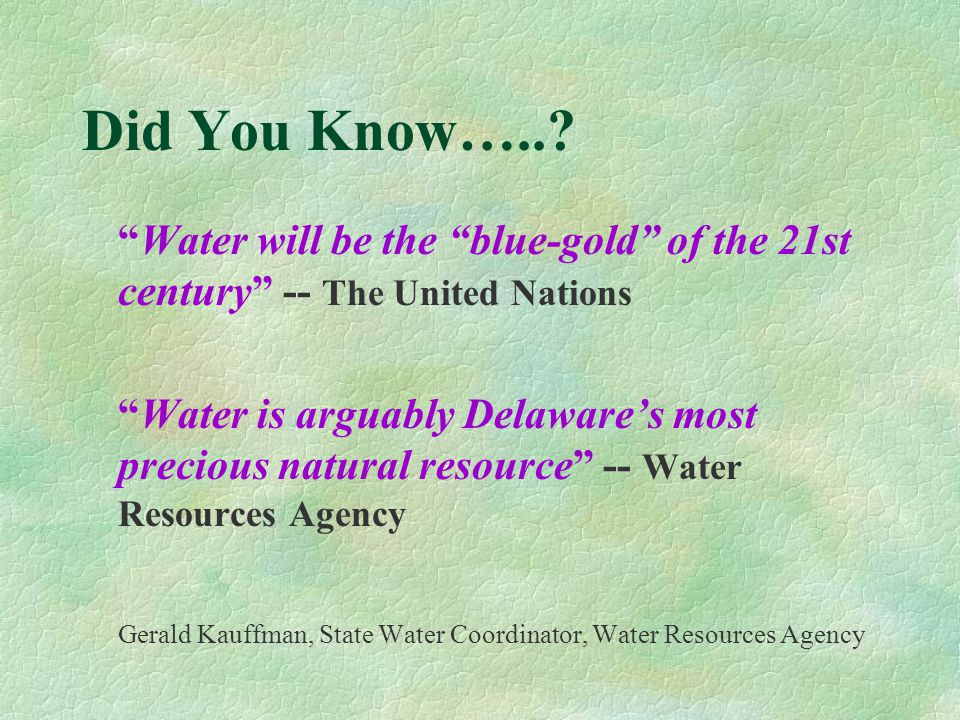 Did You Know…..?

“Water will be the “blue-gold” of the 21st century” -- The United Nations

“Water is arguably Delaware’s most precious natural resource” -- Water Resources Agency

Gerald Kauffman, State Water Coordinator, Water Resources Agency